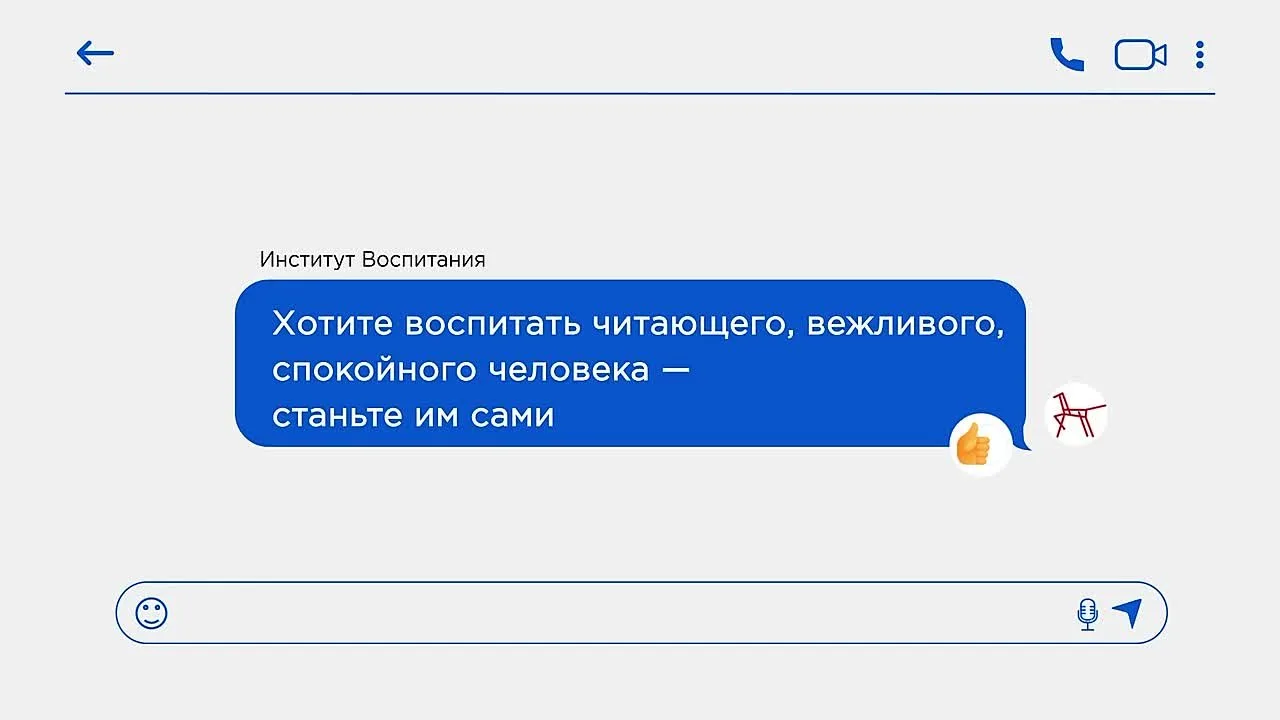 Институт Воспитания

Хотите воспитать читающего, вежливого, спокойного человека — станьте им сами